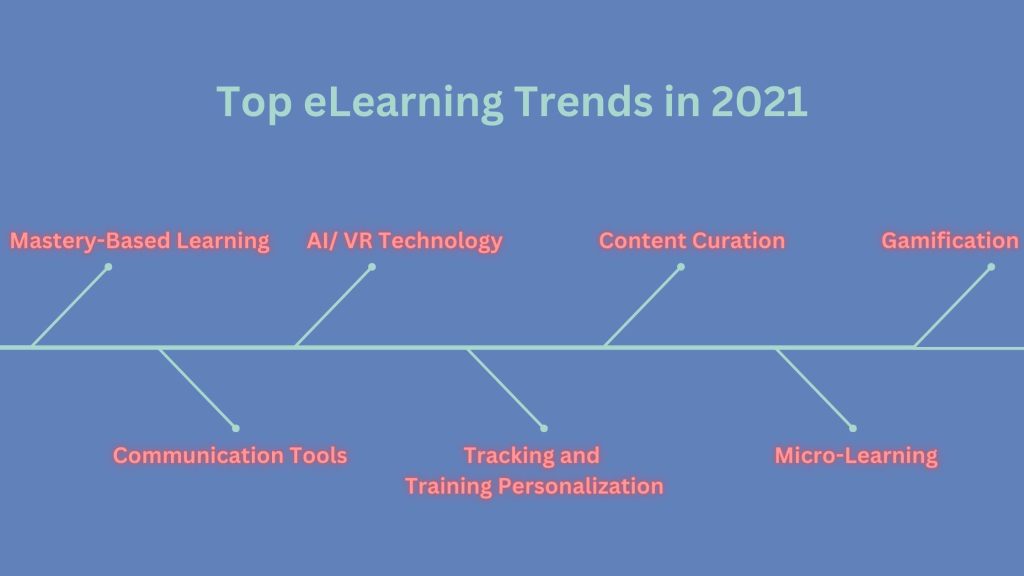 Top eLearning Trends in 2021

Mastery-Based Learning

AI/ VR Technology

Content Curation

Gamification

Communication Tools

Tracking and Training Personalization

Micro-Learning